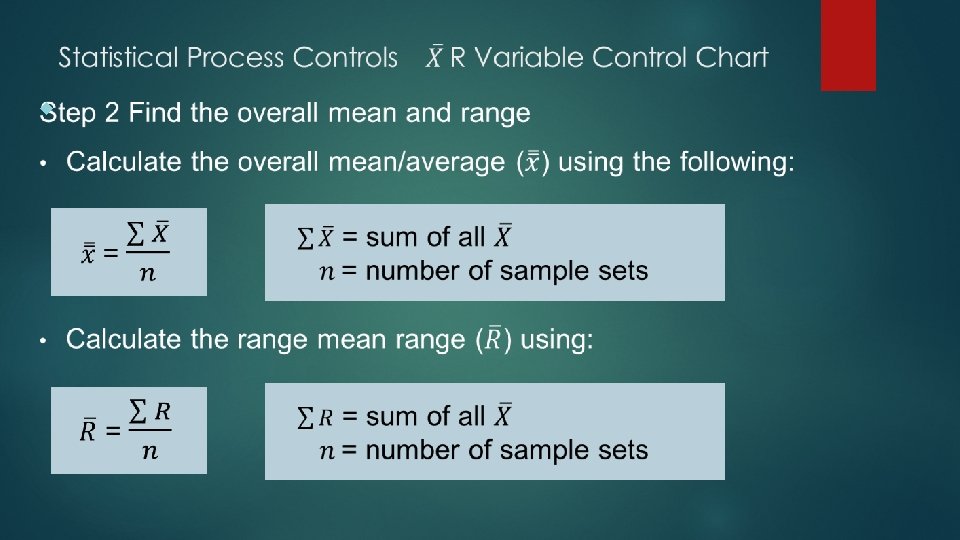 Statistical Process Controls $\bar{X}$ R Variable Control Chart

Step 2 Find the overall mean and range

• Calculate the overall mean/average ($\bar{\bar{x}}$) using the following:

$\bar{\bar{x}} = \frac{\sum \bar{X}}{n}$

$\sum \bar{X}$ = sum of all $\bar{X}$
$n$ = number of sample sets

• Calculate the range mean range ($\bar{R}$) using:

$\bar{R} = \frac{\sum R}{n}$

$\sum R$ = sum of all $\bar{X}$
$n$ = number of sample sets